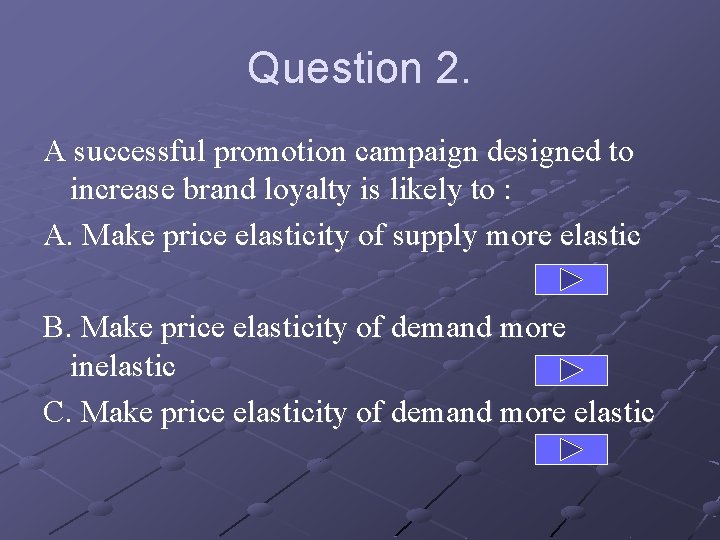 Question 2.

A successful promotion campaign designed to increase brand loyalty is likely to :

A. Make price elasticity of supply more elastic

B. Make price elasticity of demand more inelastic

C. Make price elasticity of demand more elastic